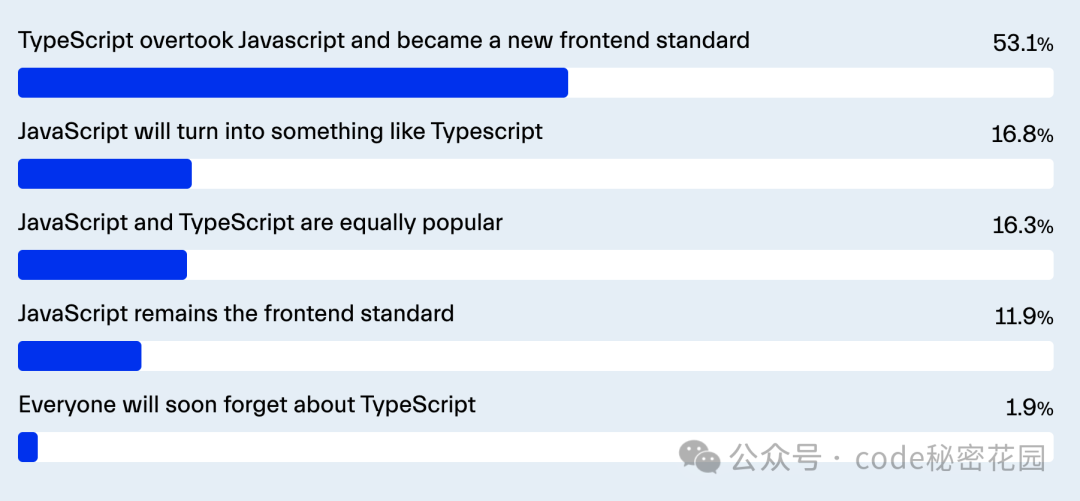 TypeScript overtook Javascript and became a new frontend standard 53.1%

JavaScript will turn into something like Typescript 16.8%

JavaScript and TypeScript are equally popular 16.3%

JavaScript remains the frontend standard 11.9%

Everyone will soon forget about TypeScript 1.9%

公众号 · code秘密花园